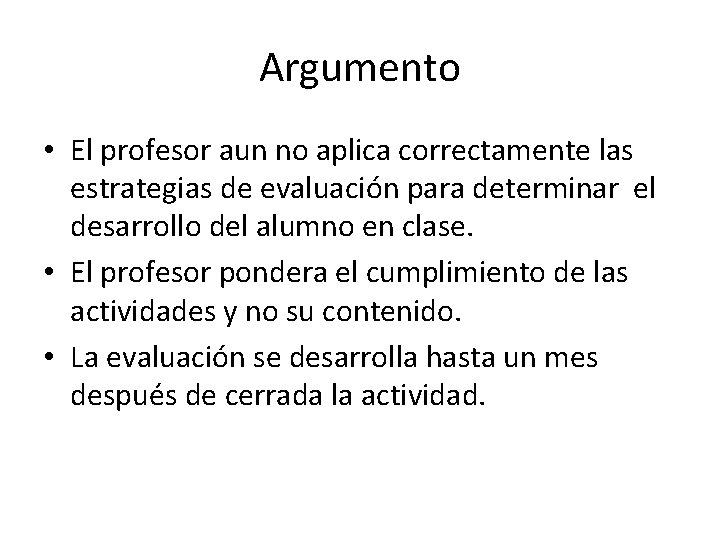 Argumento

• El profesor aun no aplica correctamente las estrategias de evaluación para determinar el desarrollo del alumno en clase.
• El profesor pondera el cumplimiento de las actividades y no su contenido.
• La evaluación se desarrolla hasta un mes después de cerrada la actividad.